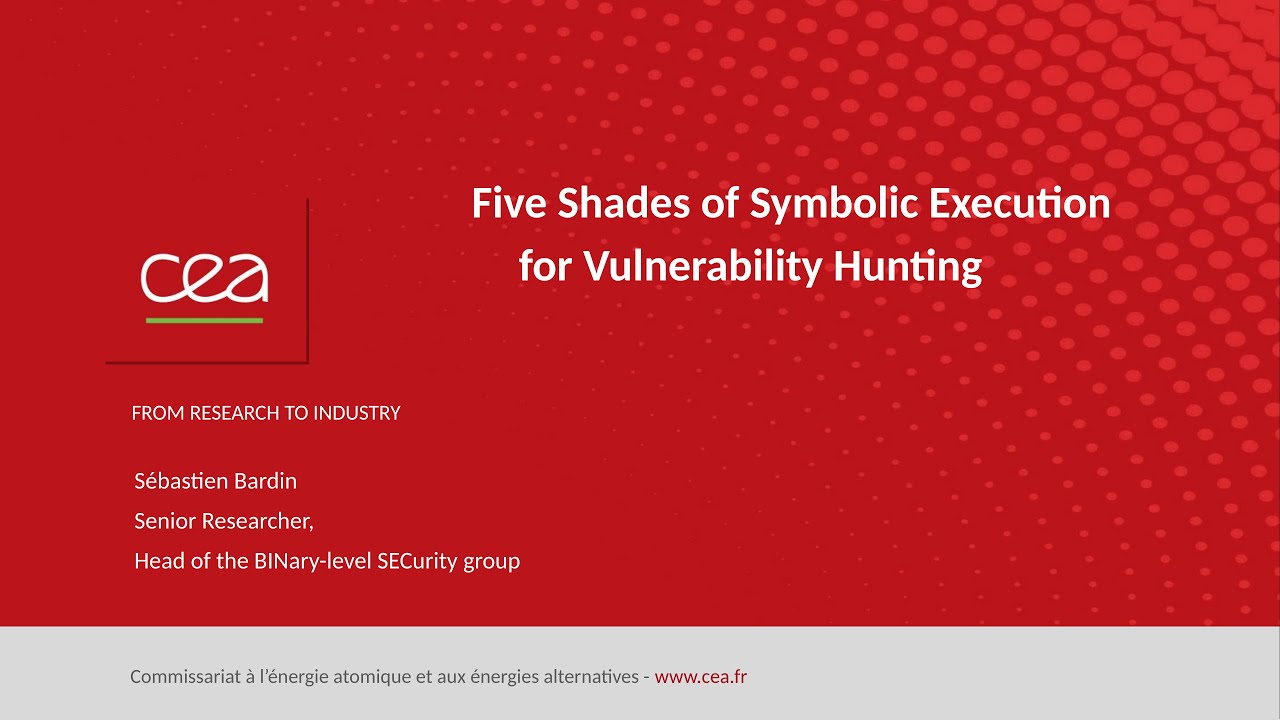 cea

Five Shades of Symbolic Execution for Vulnerability Hunting

FROM RESEARCH TO INDUSTRY

Sébastien Bardin
Senior Researcher,
Head of the BINary-level SECurity group

Commissariat à l'énergie atomique et aux énergies alternatives - www.cea.fr